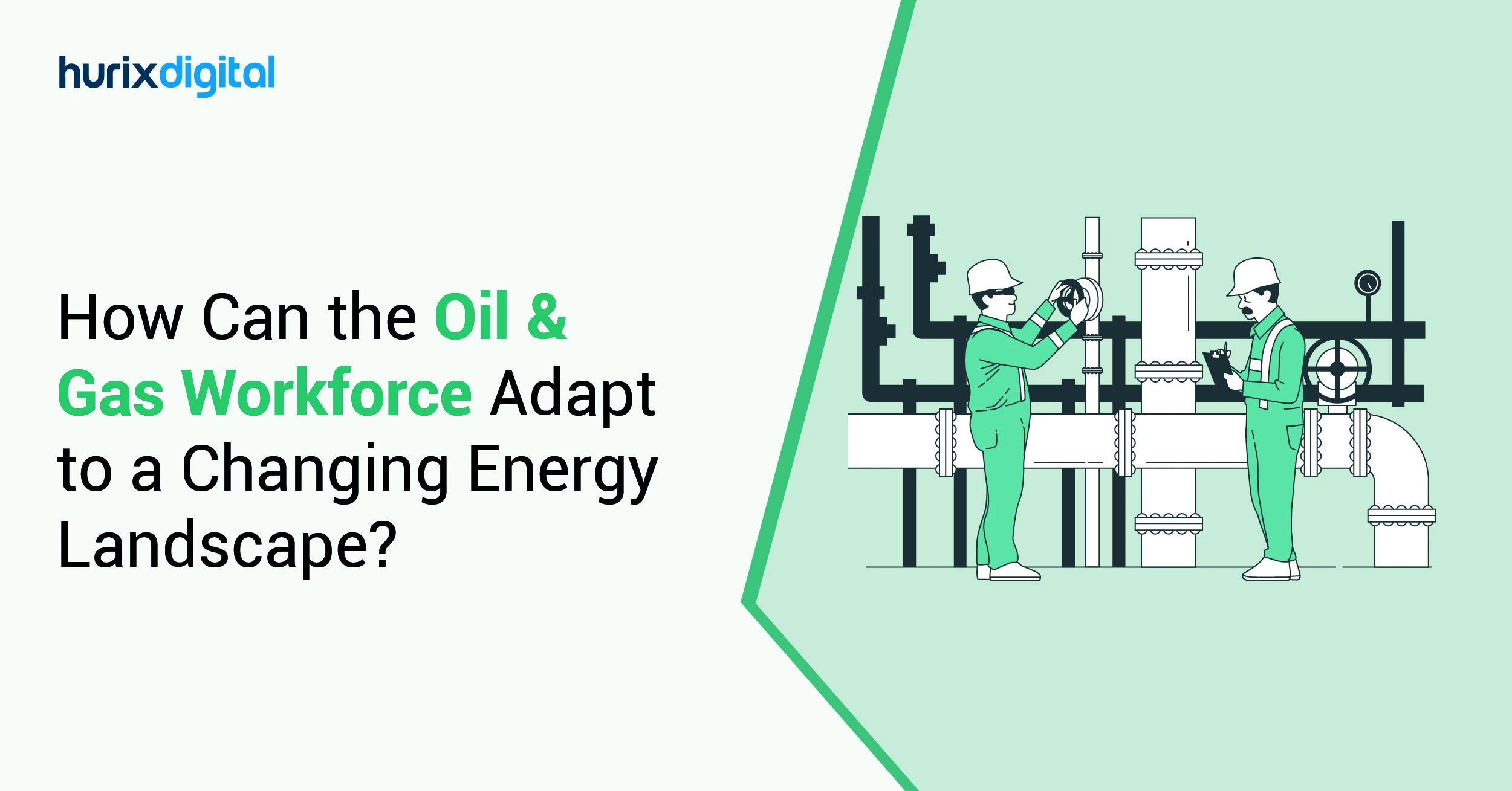 hurixdigital

How Can the Oil & Gas Workforce Adapt to a Changing Energy Landscape?